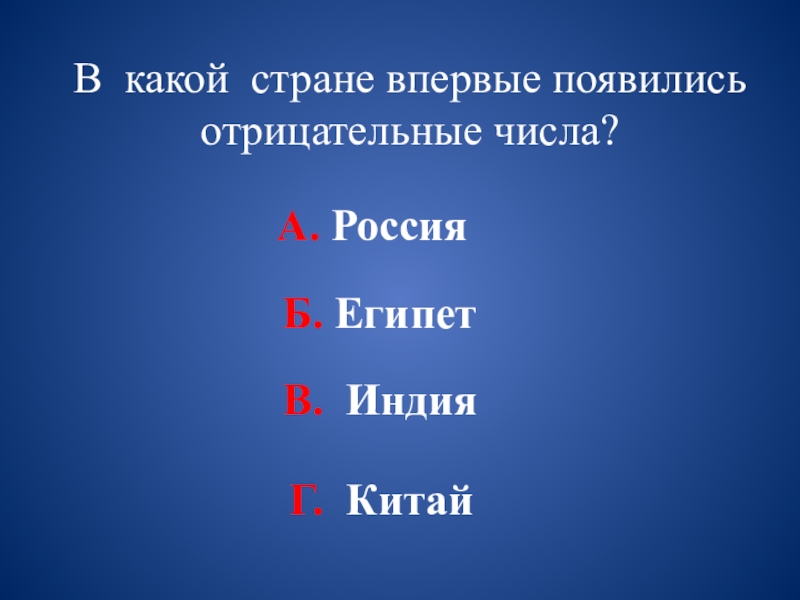 В какой стране впервые появились отрицательные числа?

А. Россия

Б. Египет

В. Индия

Г. Китай